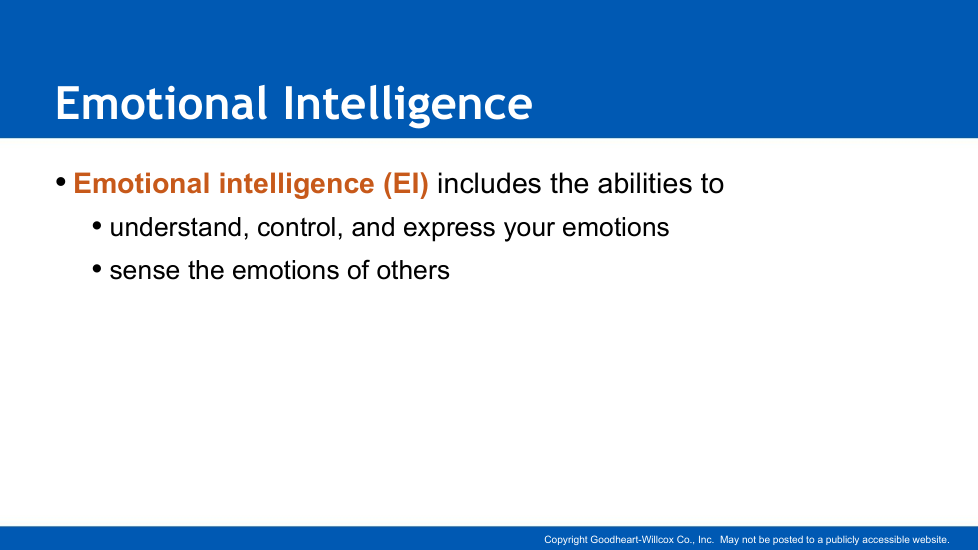 Emotional Intelligence

• Emotional intelligence (EI) includes the abilities to

• understand, control, and express your emotions

• sense the emotions of others

Copyright Goodheart-Willcox Co., Inc. May not be posted to a publicly accessible website.